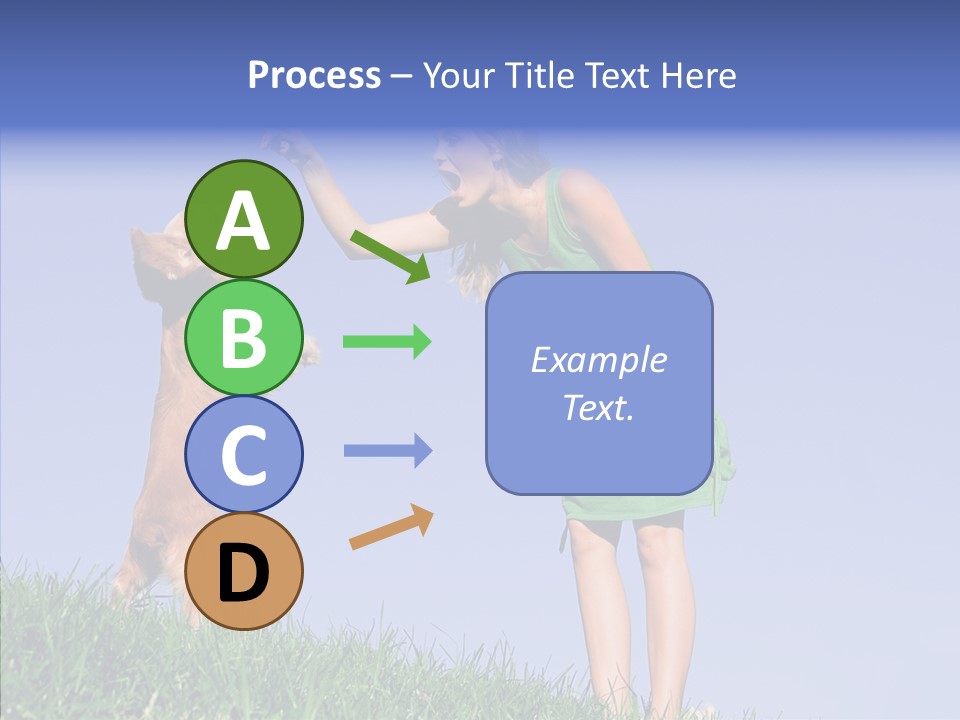 Process – Your Title Text Here

A

B

C

D

Example Text.